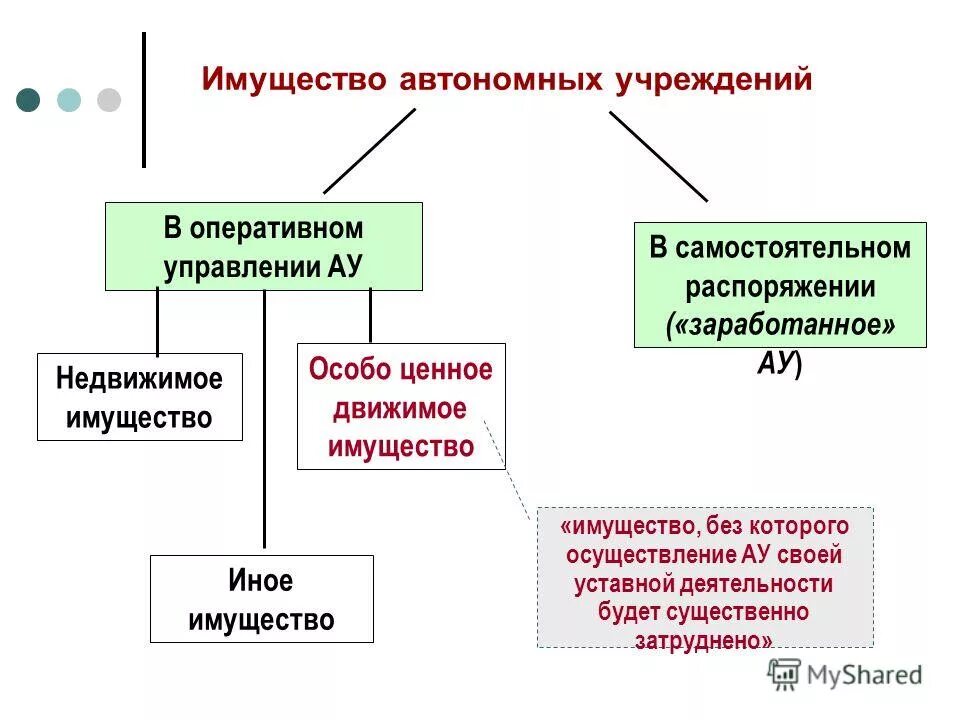 Имущество автономных учреждений

В оперативном управлении АУ

В самостоятельном распоряжении («заработанное» АУ)

Недвижимое имущество

Особо ценное движимое имущество

Иное имущество

«имущество, без которого осуществление АУ своей уставной деятельности будет существенно затруднено»

MyShared